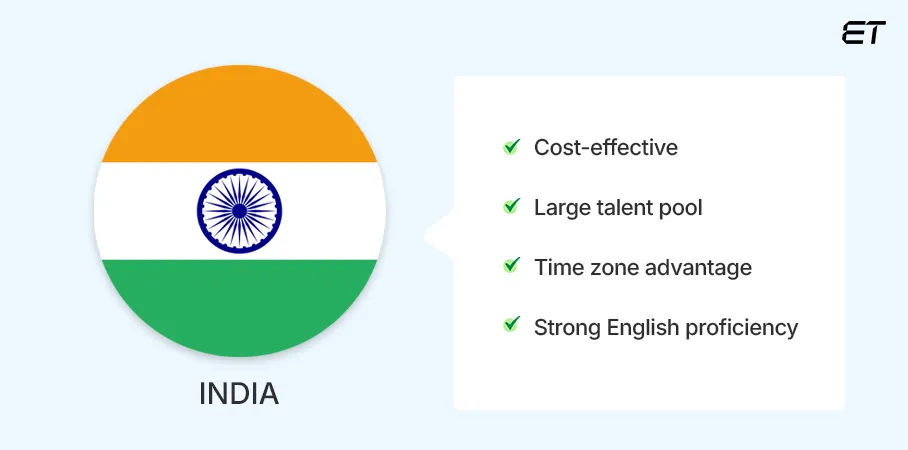 ET

INDIA

Cost-effective

Large talent pool

Time zone advantage

Strong English proficiency